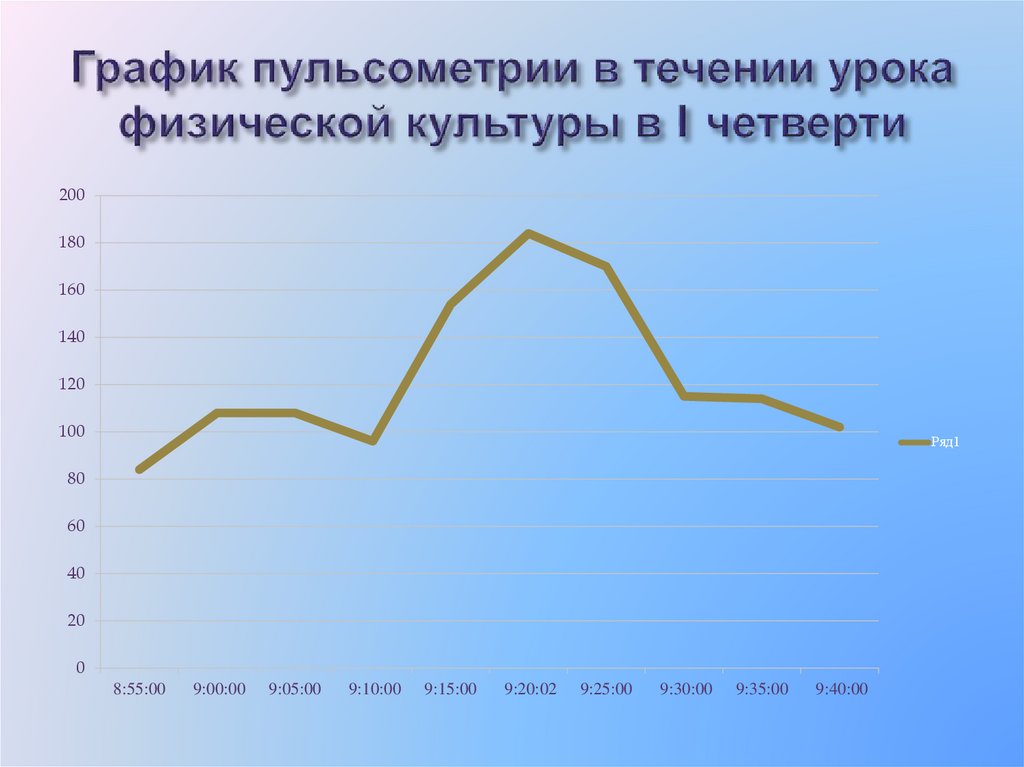 График пульсометрии в течении урока физической культуры в I четверти

200
180
160
140
120
100
80
60
40
20
0

8:55:00 9:00:00 9:05:00 9:10:00 9:15:00 9:20:02 9:25:00 9:30:00 9:35:00 9:40:00

Ряд1